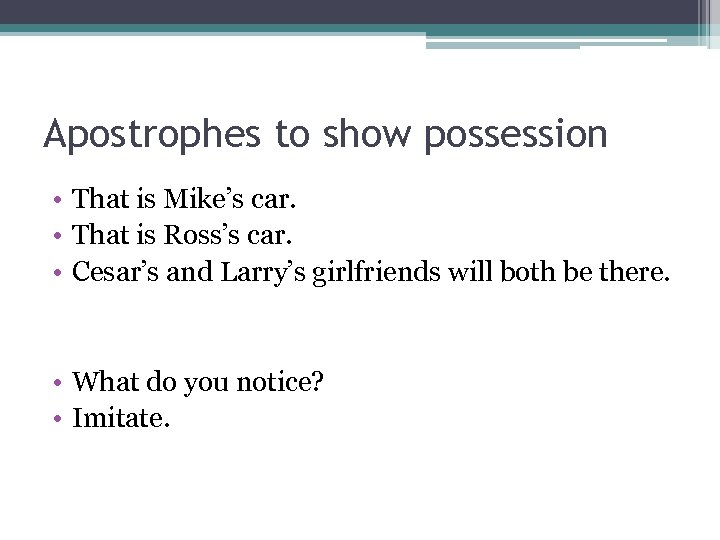 Apostrophes to show possession

• That is Mike’s car.
• That is Ross’s car.
• Cesar’s and Larry’s girlfriends will both be there.

• What do you notice?
• Imitate.